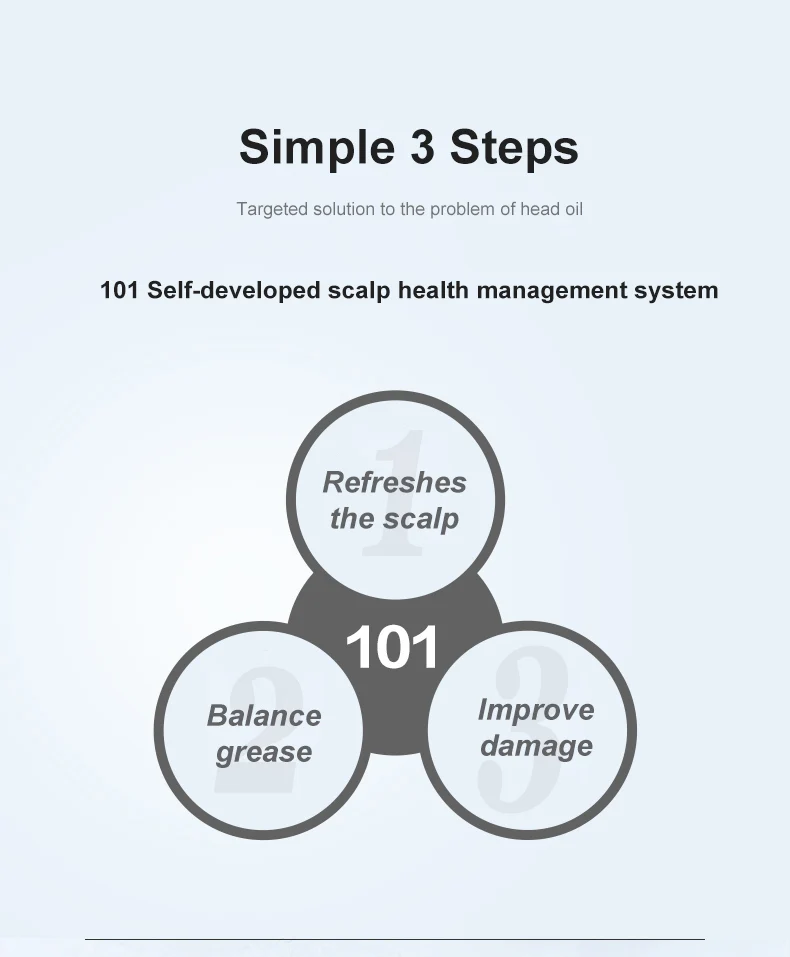 Simple 3 Steps

Targeted solution to the problem of head oil

101 Self-developed scalp health management system

1
Refreshes the scalp

101

2
Balance grease

3
Improve damage